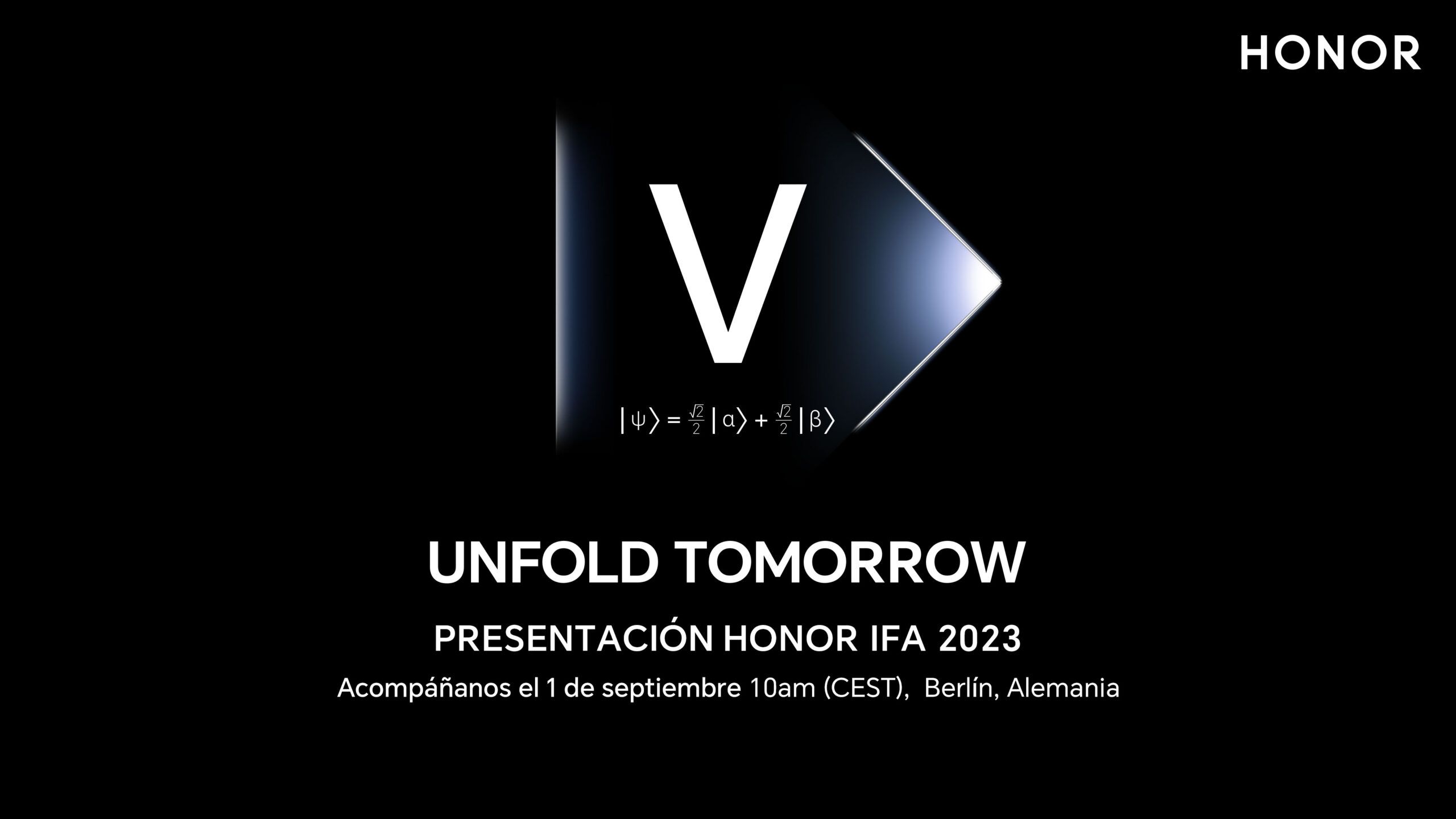 HONOR

V

$|\psi\rangle = \frac{\sqrt{2}}{2}|\alpha\rangle + \frac{\sqrt{2}}{2}|\beta\rangle$

UNFOLD TOMORROW

PRESENTACIÓN HONOR IFA 2023

Acompáñanos el 1 de septiembre 10am (CEST), Berlín, Alemania